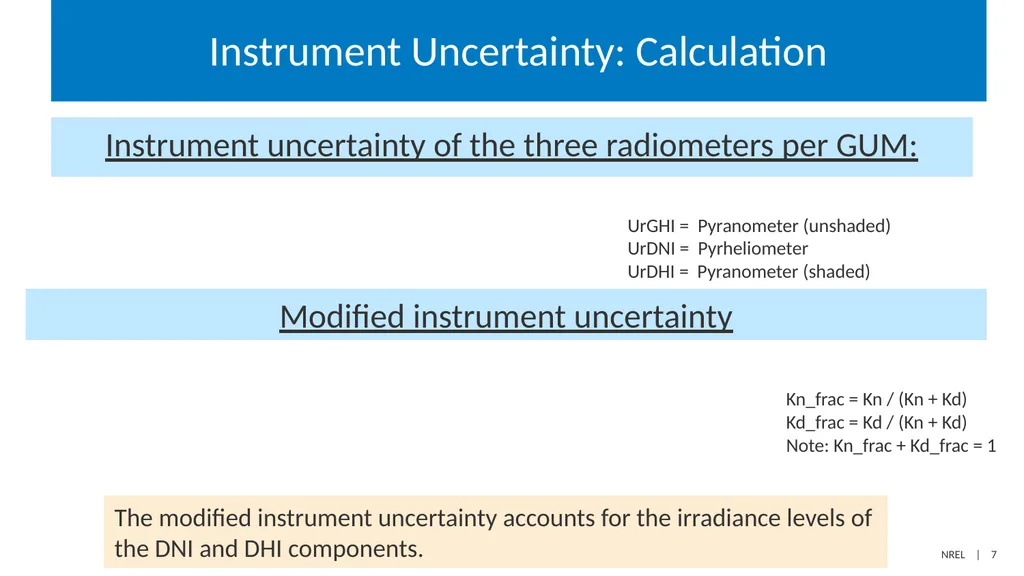 Instrument Uncertainty: Calculation

Instrument uncertainty of the three radiometers per GUM:

UrGHI = Pyranometer (unshaded)
UrDNI = Pyrheliometer
UrDHI = Pyranometer (shaded)

Modified instrument uncertainty

Kn_frac = Kn / (Kn + Kd)
Kd_frac = Kd / (Kn + Kd)
Note: Kn_frac + Kd_frac = 1

The modified instrument uncertainty accounts for the irradiance levels of the DNI and DHI components.

NREL | 7